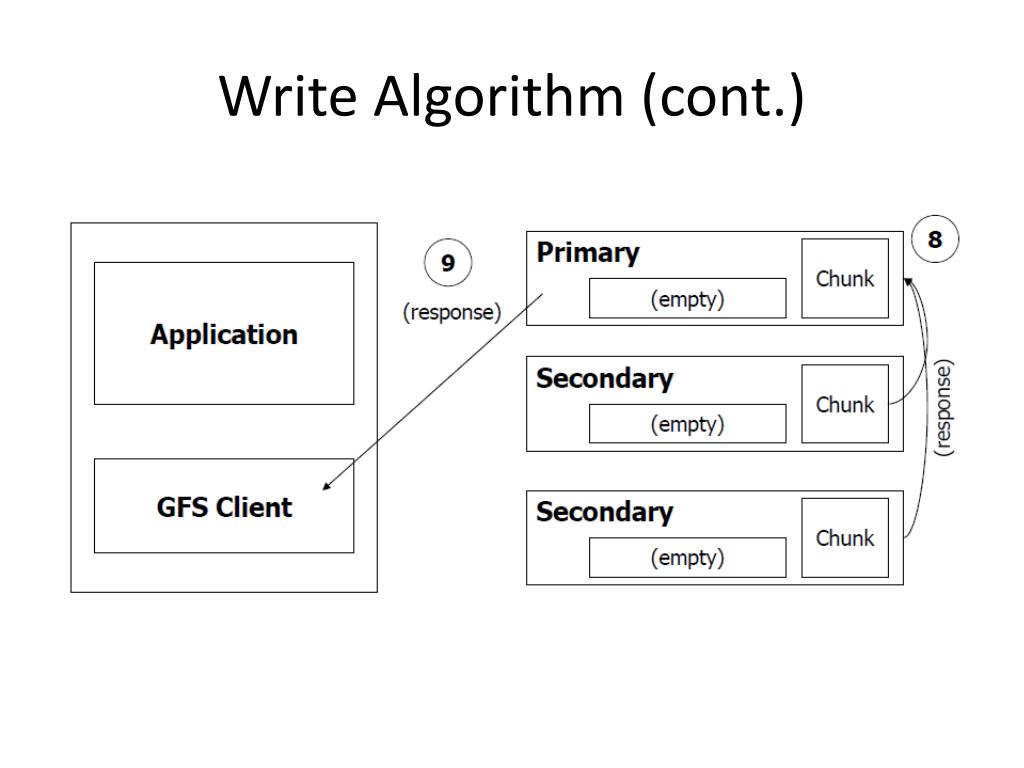 Write Algorithm (cont.)

Application

GFS Client

9

(response)

Primary

(empty)

Chunk

8

Secondary

(empty)

Chunk

(response)

Secondary

(empty)

Chunk